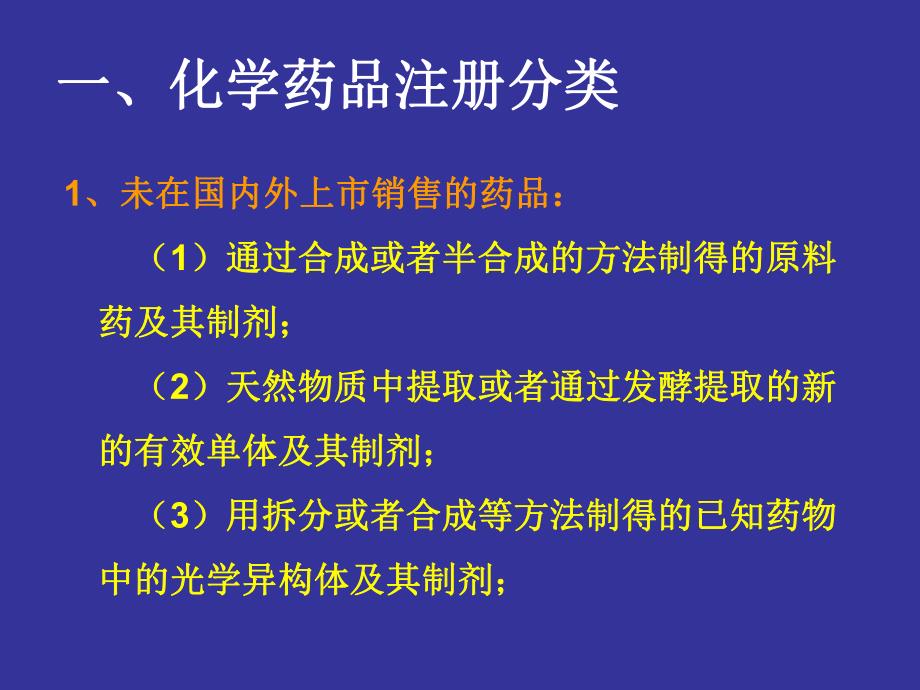 一、化学药品注册分类

1、未在国内外上市销售的药品：

（1）通过合成或者半合成的方法制得的原料药及其制剂；

（2）天然物质中提取或者通过发酵提取的新的有效单体及其制剂；

（3）用拆分或者合成等方法制得的已知药物中的光学异构体及其制剂；